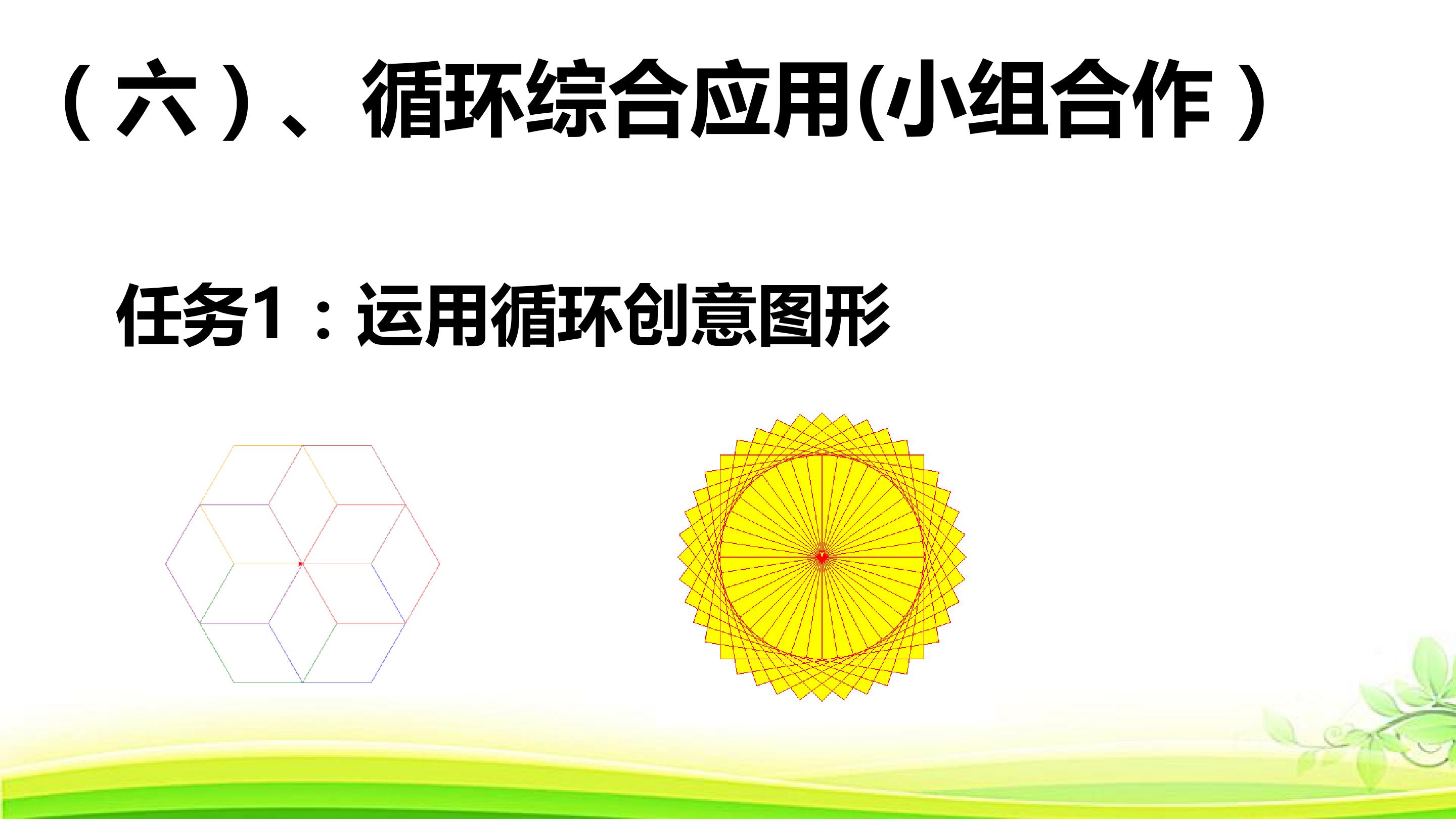 （六）、循环综合应用(小组合作）

任务1：运用循环创意图形